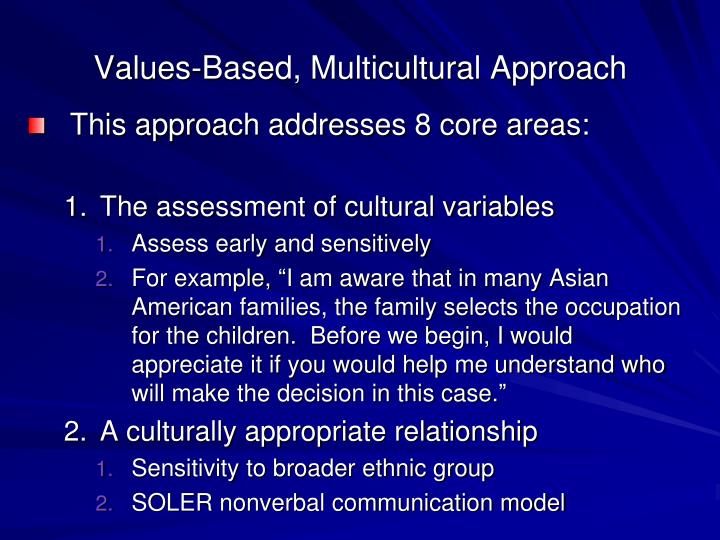 Values-Based, Multicultural Approach

This approach addresses 8 core areas:

1. The assessment of cultural variables
   1. Assess early and sensitively
   2. For example, “I am aware that in many Asian American families, the family selects the occupation for the children. Before we begin, I would appreciate it if you would help me understand who will make the decision in this case.”
2. A culturally appropriate relationship
   1. Sensitivity to broader ethnic group
   2. SOLER nonverbal communication model